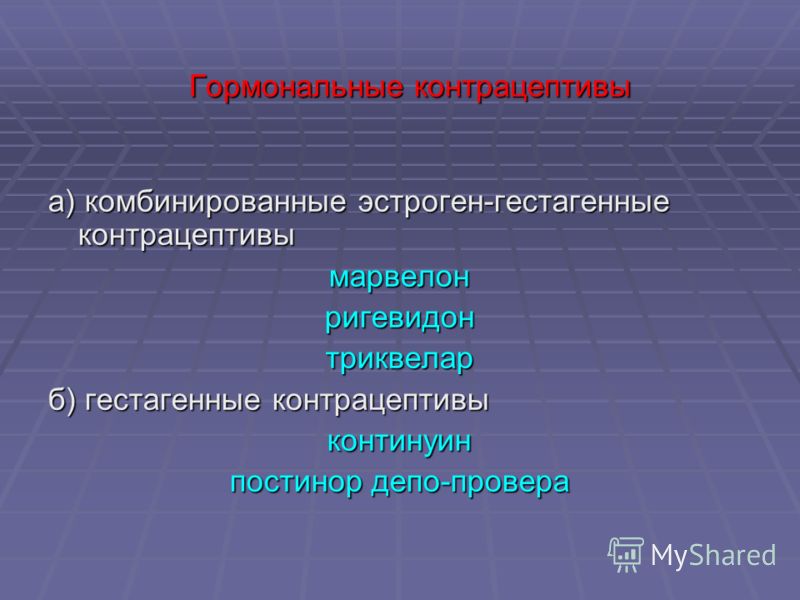 Гормональные контрацептивы

а) комбинированные эстроген-гестагенные контрацептивы

марвелон

ригевидон

триквелар

б) гестагенные контрацептивы

континуин

постинор депо-провера

MyShared